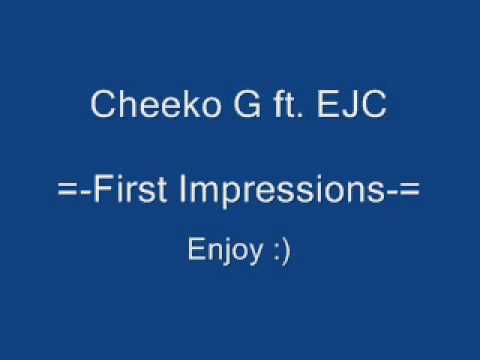 Cheeko G ft. EJC

=-First Impressions-=

Enjoy :)